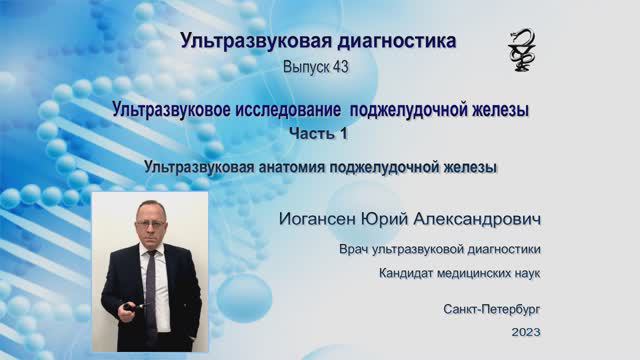 Ультразвуковая диагностика

Выпуск 43

Ультразвуковое исследование поджелудочной железы

Часть 1

Ультразвуковая анатомия поджелудочной железы

Иогансен Юрий Александрович

Врач ультразвуковой диагностики

Кандидат медицинских наук

Санкт-Петербург

2023